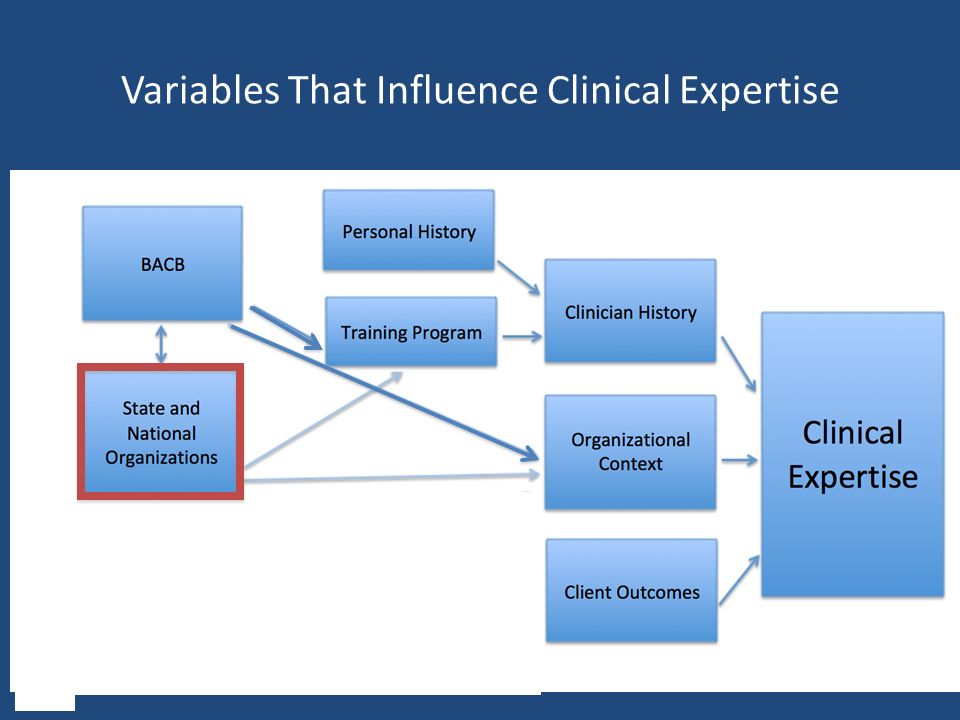 Variables That Influence Clinical Expertise

BACB

State and National Organizations

Personal History

Training Program

Clinician History

Organizational Context

Client Outcomes

Clinical Expertise